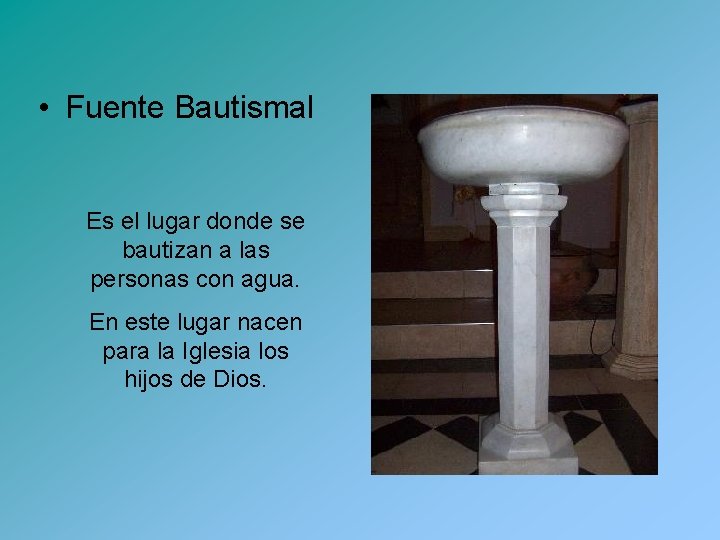 • Fuente Bautismal

Es el lugar donde se bautizan a las personas con agua.

En este lugar nacen para la Iglesia los hijos de Dios.